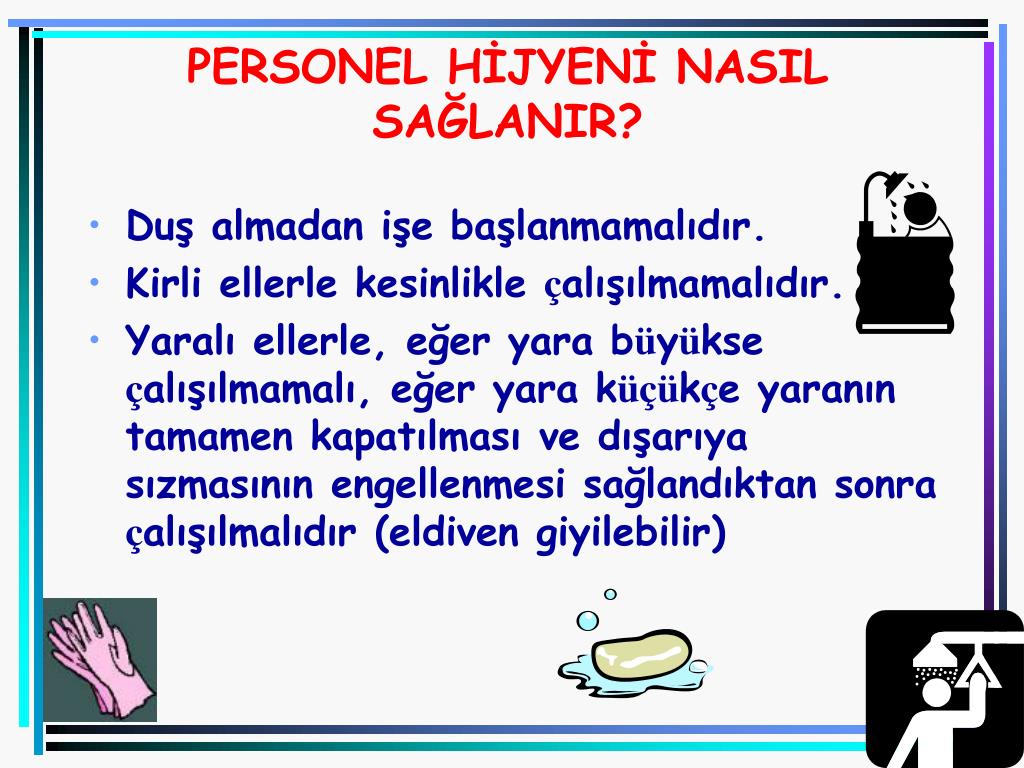 PERSONEL HİJYENİ NASIL SAĞLANIR?

• Duş almadan işe başlanmamalıdır.
• Kirli ellerle kesinlikle çalışılmamalıdır.
• Yaralı ellerle, eğer yara büyükse çalışılmamalı, eğer yara küçükçe yaranın tamamen kapatılması ve dışarıya sızmasının engellenmesi sağlandıktan sonra çalışılmalıdır (eldiven giyilebilir)